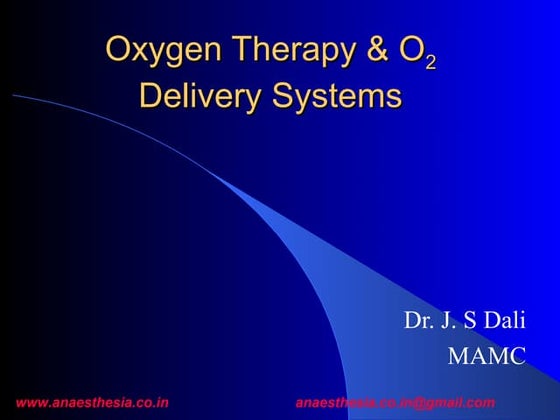 Oxygen Therapy & $O_2$ Delivery Systems

Dr. J. S Dali
MAMC

www.anaesthesia.co.in

anaesthesia.co.in@gmail.com